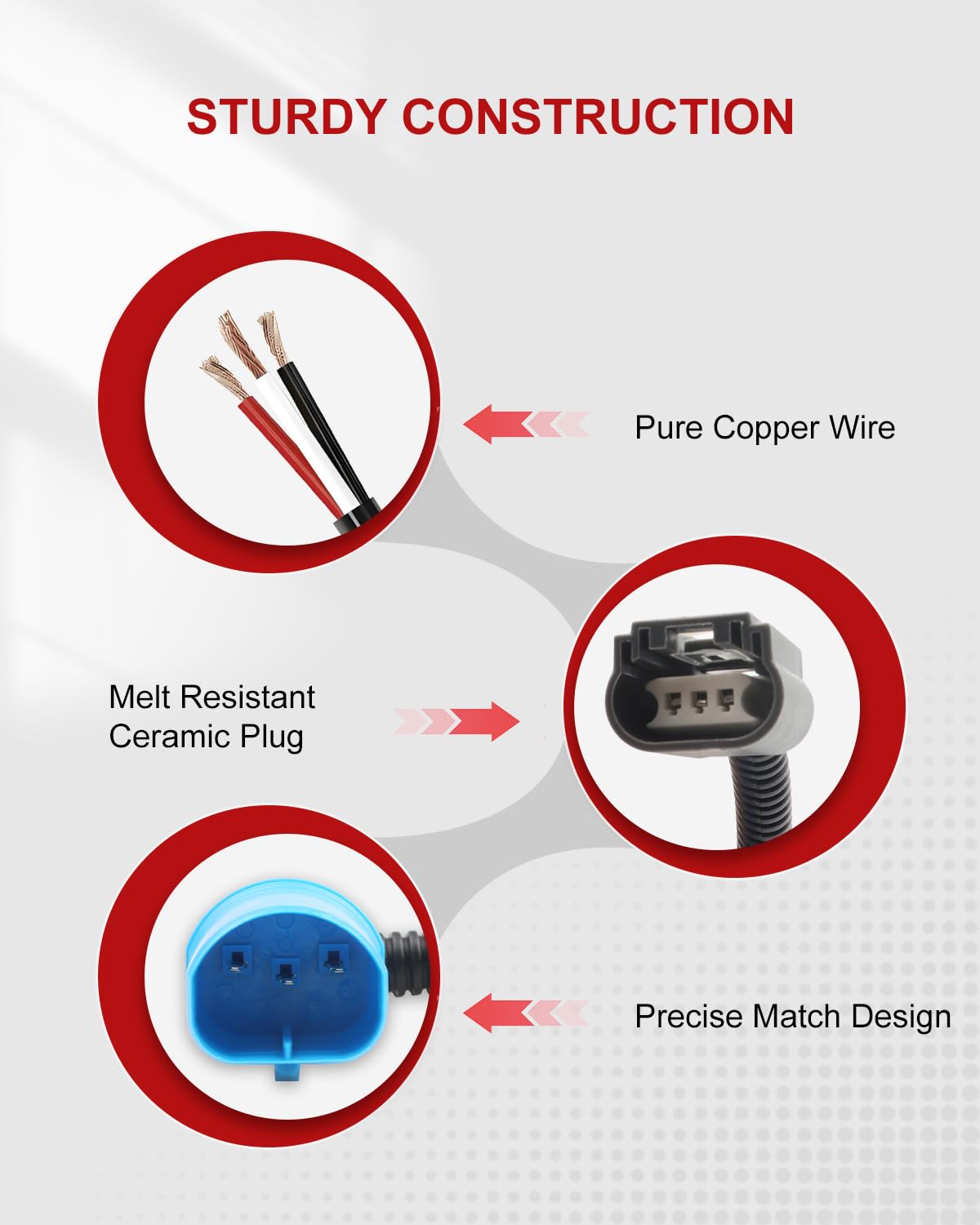 STURDY CONSTRUCTION

Pure Copper Wire

Melt Resistant
Ceramic Plug

Precise Match Design